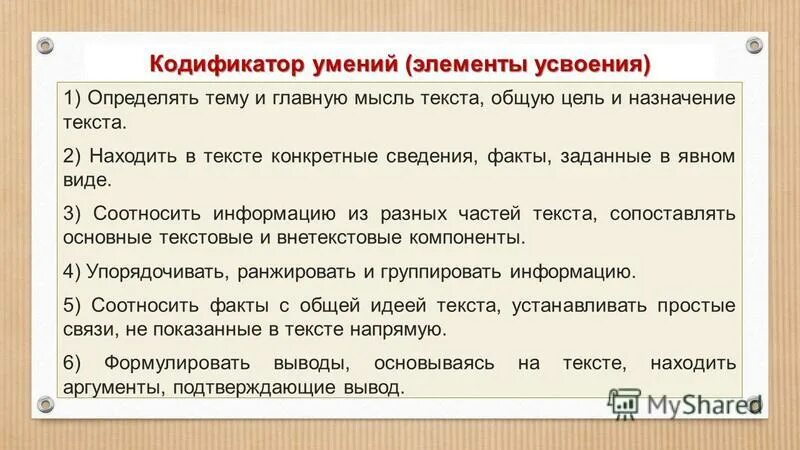 Кодификатор умений (элементы усвоения)

1) Определять тему и главную мысль текста, общую цель и назначение текста.

2) Находить в тексте конкретные сведения, факты, заданные в явном виде.

3) Соотносить информацию из разных частей текста, сопоставлять основные текстовые и внетекстовые компоненты.

4) Упорядочивать, ранжировать и группировать информацию.

5) Соотносить факты с общей идеей текста, устанавливать простые связи, не показанные в тексте напрямую.

6) Формулировать выводы, основываясь на тексте, находить аргументы, подтверждающие вывод.

MyShared